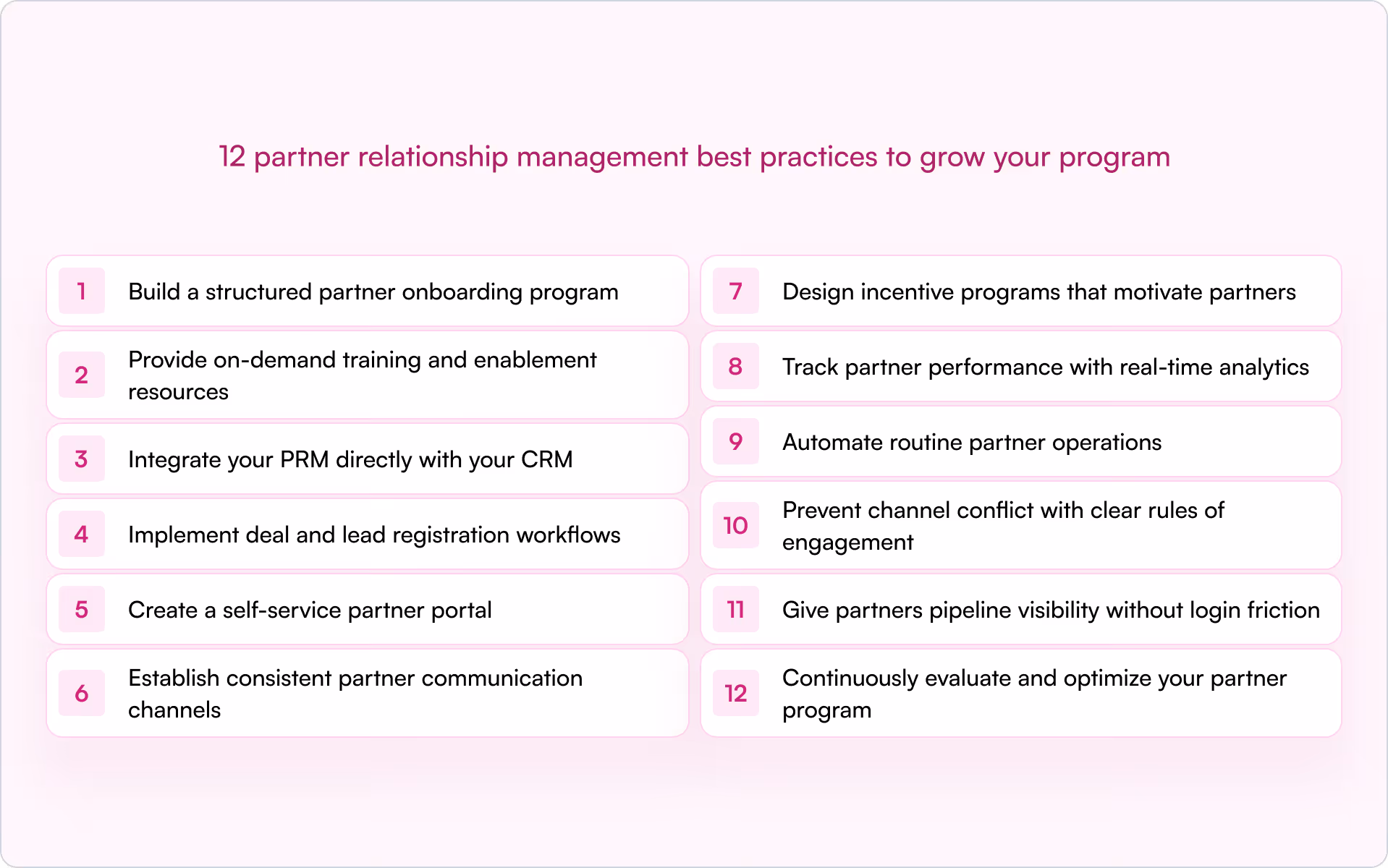 12 partner relationship management best practices to grow your program

1 Build a structured partner onboarding program

2 Provide on-demand training and enablement resources

3 Integrate your PRM directly with your CRM

4 Implement deal and lead registration workflows

5 Create a self-service partner portal

6 Establish consistent partner communication channels

7 Design incentive programs that motivate partners

8 Track partner performance with real-time analytics

9 Automate routine partner operations

10 Prevent channel conflict with clear rules of engagement

11 Give partners pipeline visibility without login friction

12 Continuously evaluate and optimize your partner program